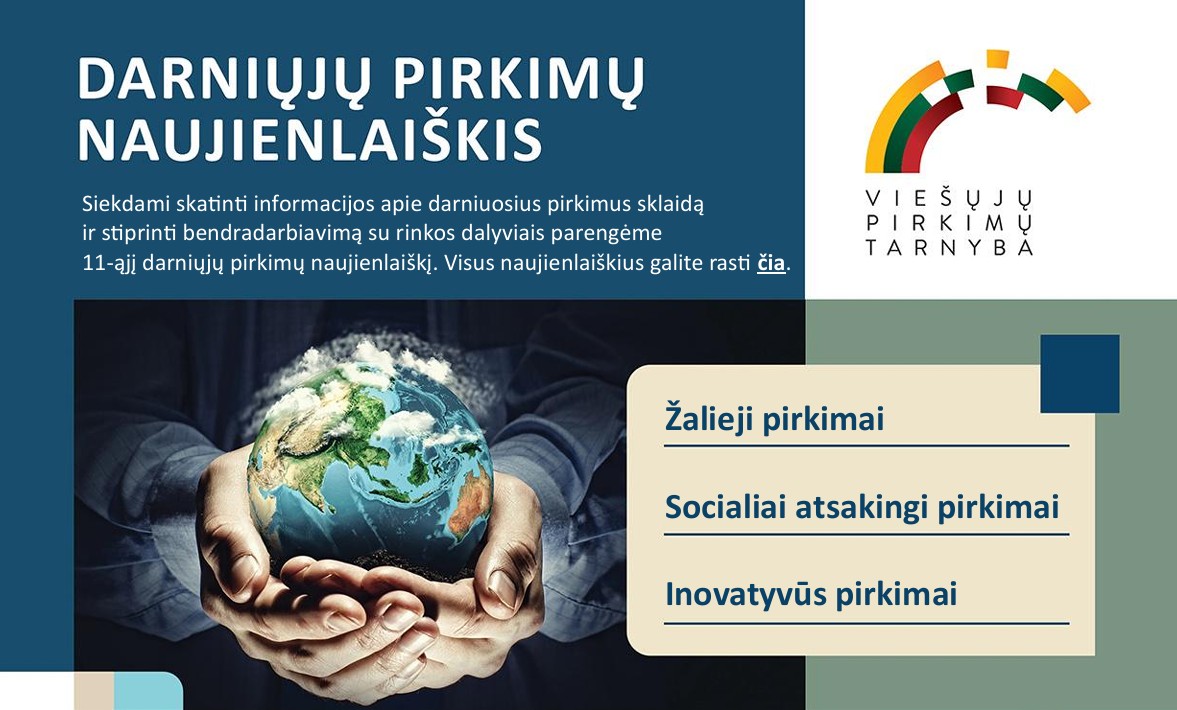 DARNIŲJŲ PIRKIMŲ NAUJIENLAIŠKIS

Siekdami skatinti informacijos apie darniuosius pirkimus sklaidą ir stiprinti bendradarbiavimą su rinkos dalyviais parengėme 11-ąjį darniųjų pirkimų naujienlaiškį. Visus naujienlaiškius galite rasti čia.

VIEŠŲJŲ
PIRKIMŲ
TARNYBA

Žalieji pirkimai

Socialiai atsakingi pirkimai

Inovatyvūs pirkimai